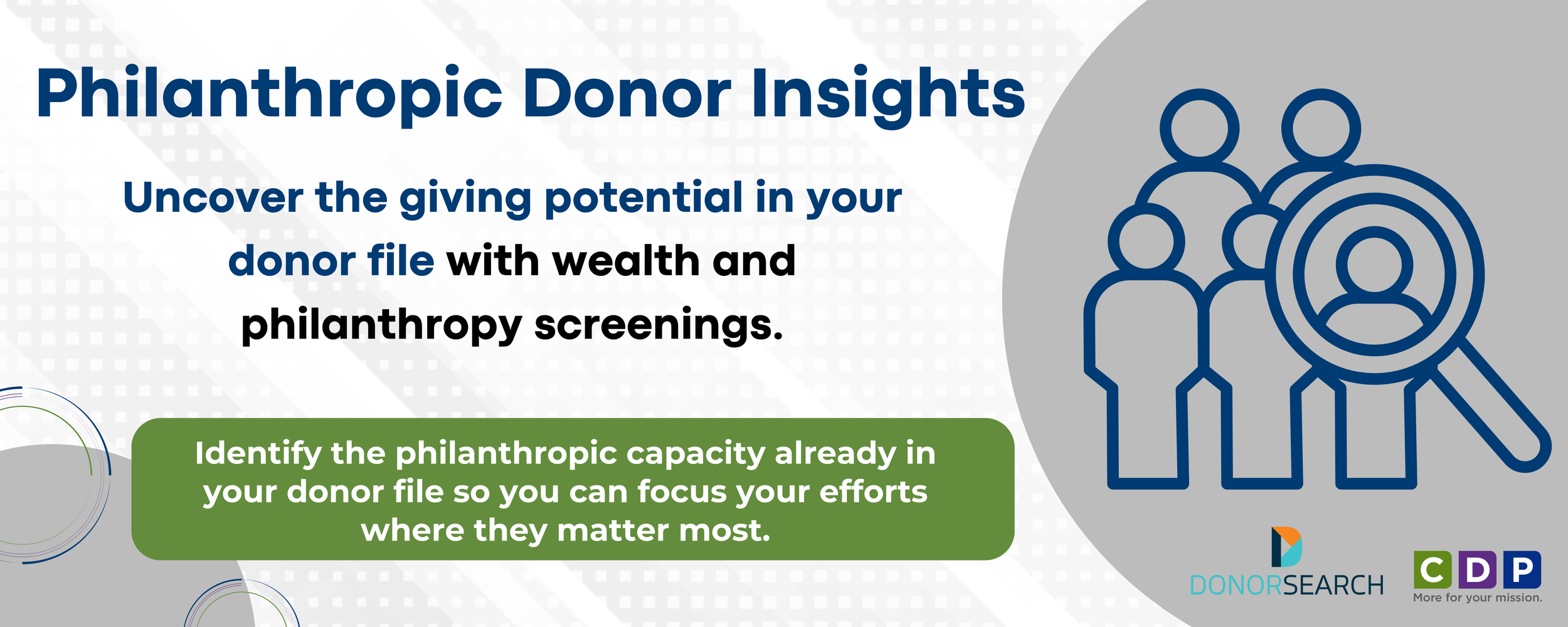 Philanthropic Donor Insights

Uncover the giving potential in your donor file with wealth and philanthropy screenings.

Identify the philanthropic capacity already in your donor file so you can focus your efforts where they matter most.

DONORSEARCH

CDP
More for your mission.